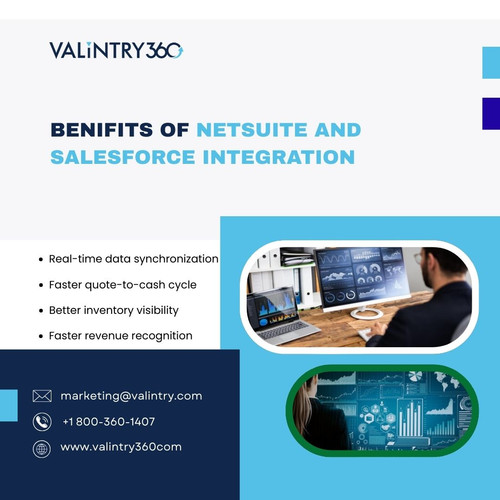 VALiNTRY360

BENIFITS OF NETSUITE AND SALESFORCE INTEGRATION

• Real-time data synchronization
• Faster quote-to-cash cycle
• Better inventory visibility
• Faster revenue recognition

marketing@valintry.com
+1 800-360-1407
www.valintry360com